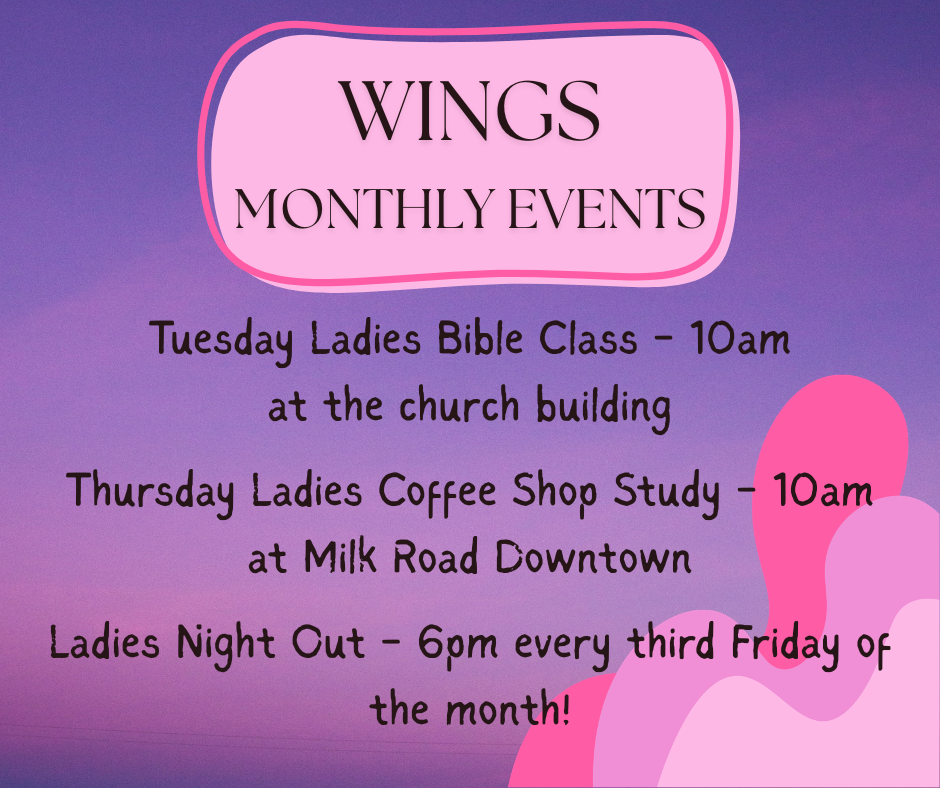 WINGS
MONTHLY EVENTS

Tuesday Ladies Bible Class - 10am at the church building

Thursday Ladies Coffee Shop Study - 10am at Milk Road Downtown

Ladies Night Out - 6pm every third Friday of the month!